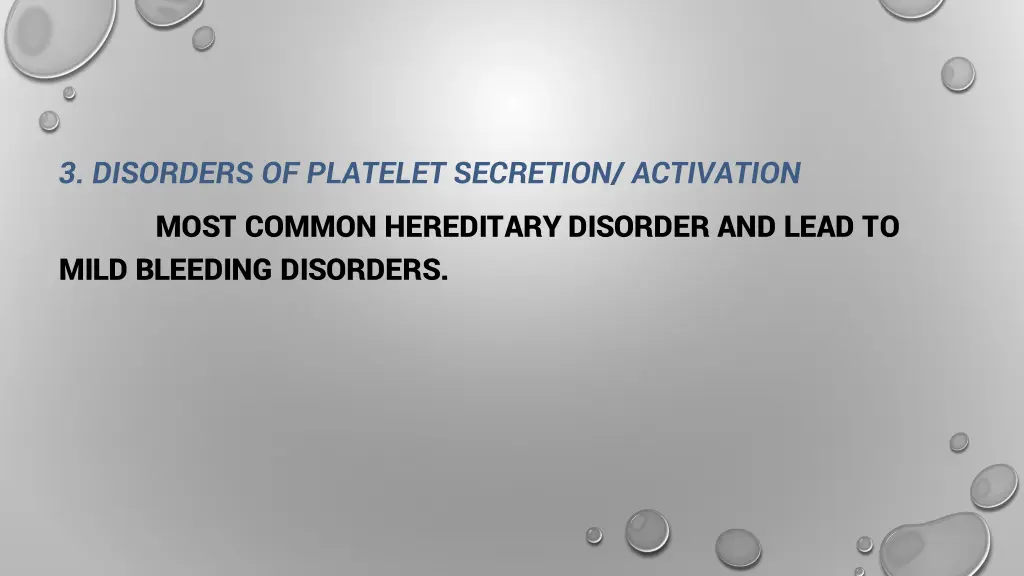 3. DISORDERS OF PLATELET SECRETION/ ACTIVATION

MOST COMMON HEREDITARY DISORDER AND LEAD TO MILD BLEEDING DISORDERS.